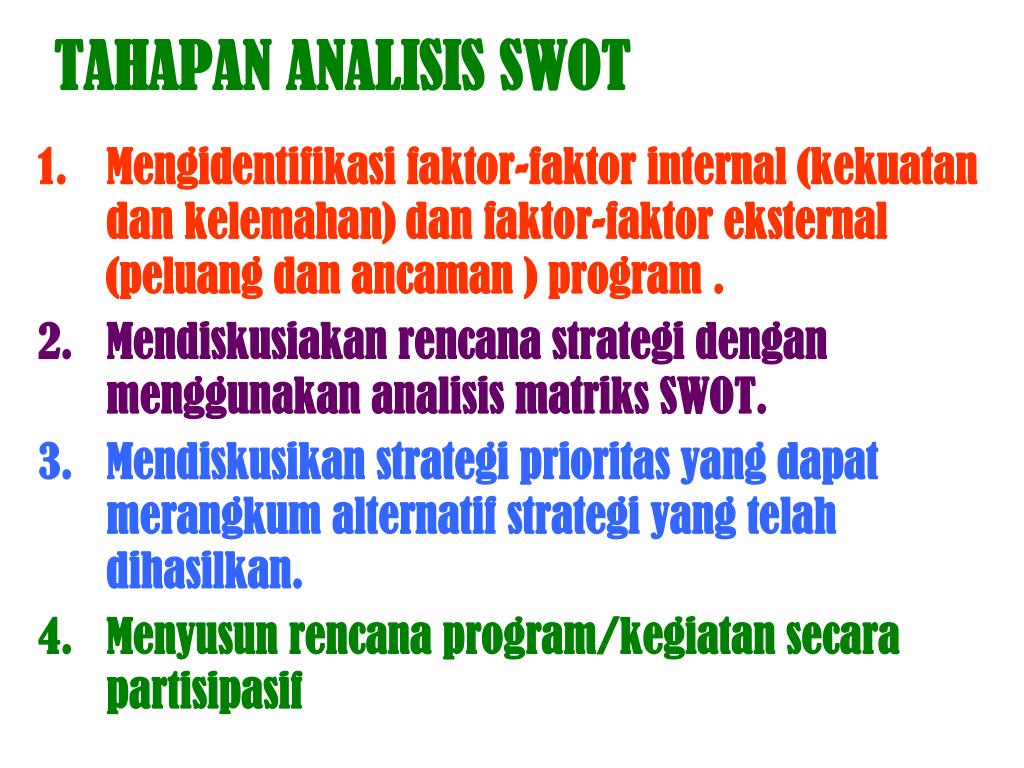 TAHAPAN ANALISIS SWOT

1. Mengidentifikasi faktor-faktor internal (kekuatan dan kelemahan) dan faktor-faktor eksternal (peluang dan ancaman ) program .
2. Mendiskusiakan rencana strategi dengan menggunakan analisis matriks SWOT.
3. Mendiskusikan strategi prioritas yang dapat merangkum alternatif strategi yang telah dihasilkan.
4. Menyusun rencana program/kegiatan secara partisipasif